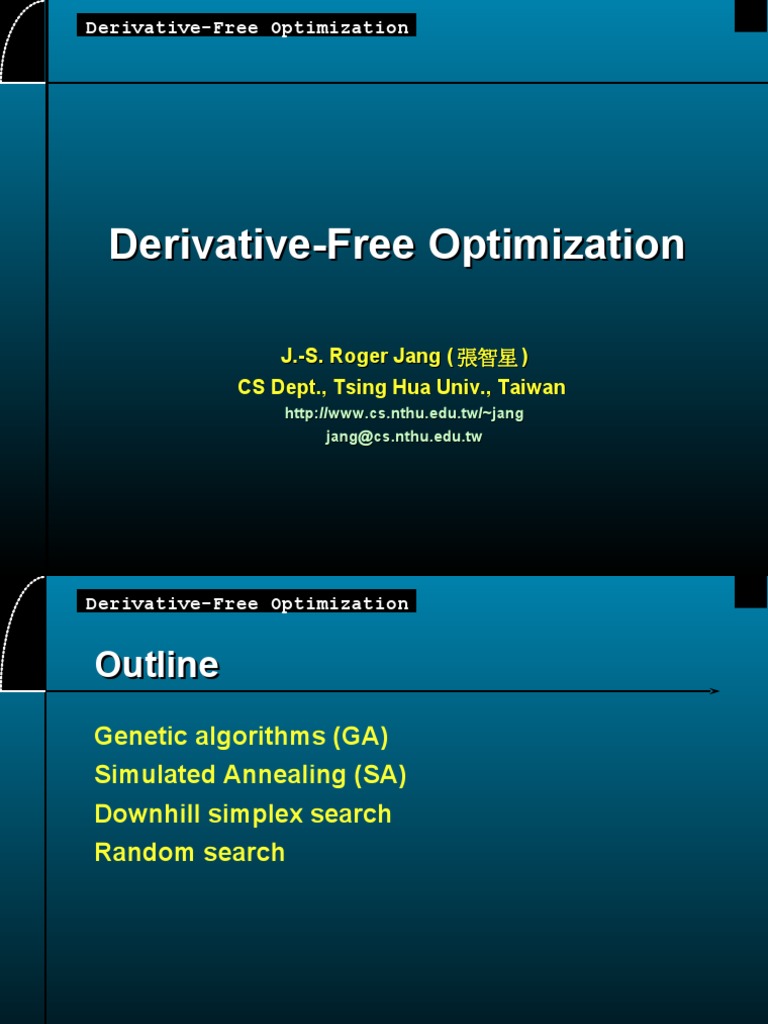 Derivative-Free Optimization

Derivative-Free Optimization

J.-S. Roger Jang ( 張智星 )
CS Dept., Tsing Hua Univ., Taiwan
http://www.cs.nthu.edu.tw/~jang
jang@cs.nthu.edu.tw

Derivative-Free Optimization

Outline

Genetic algorithms (GA)
Simulated Annealing (SA)
Downhill simplex search
Random search